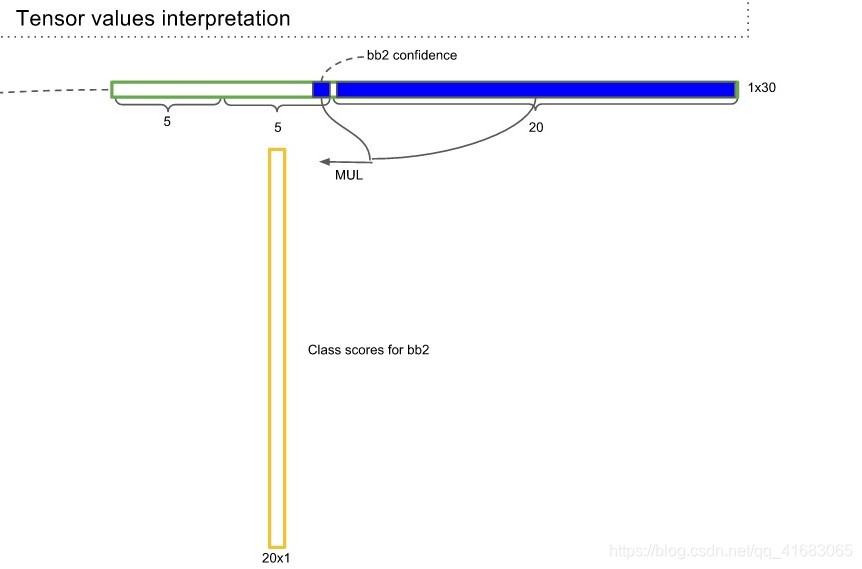 Tensor values interpretation

bb2 confidence

1x30

5

5

20

MUL

Class scores for bb2

20x1

https://blog.csdn.net/qq_41683065